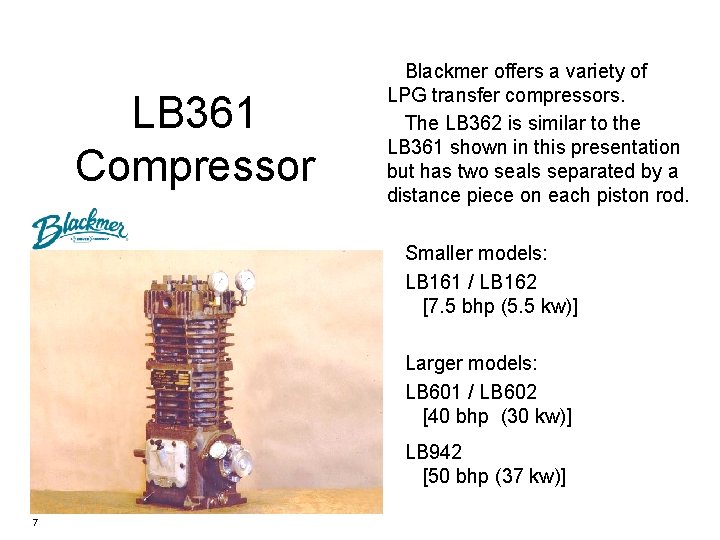 LB361 Compressor

Blackmer

Blackmer offers a variety of LPG transfer compressors.

The LB362 is similar to the LB361 shown in this presentation but has two seals separated by a distance piece on each piston rod.

Smaller models:

LB161 / LB162
[7.5 bhp (5.5 kw)]

Larger models:

LB601 / LB602
[40 bhp (30 kw)]

LB942
[50 bhp (37 kw)]

7